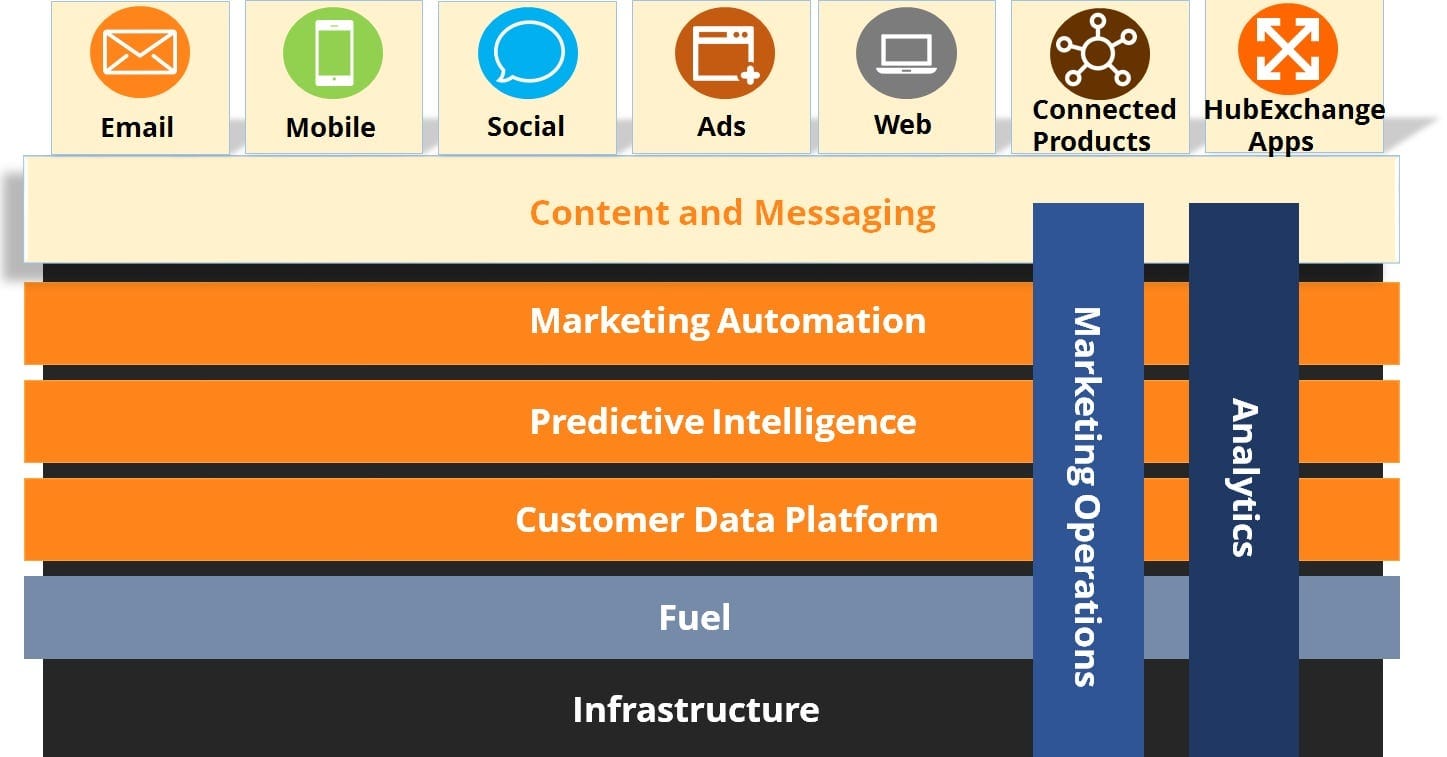 Email
Mobile
Social
Ads
Web
Connected Products
HubExchange Apps

Content and Messaging

Marketing Automation

Predictive Intelligence

Customer Data Platform

Fuel

Infrastructure

Marketing Operations

Analytics